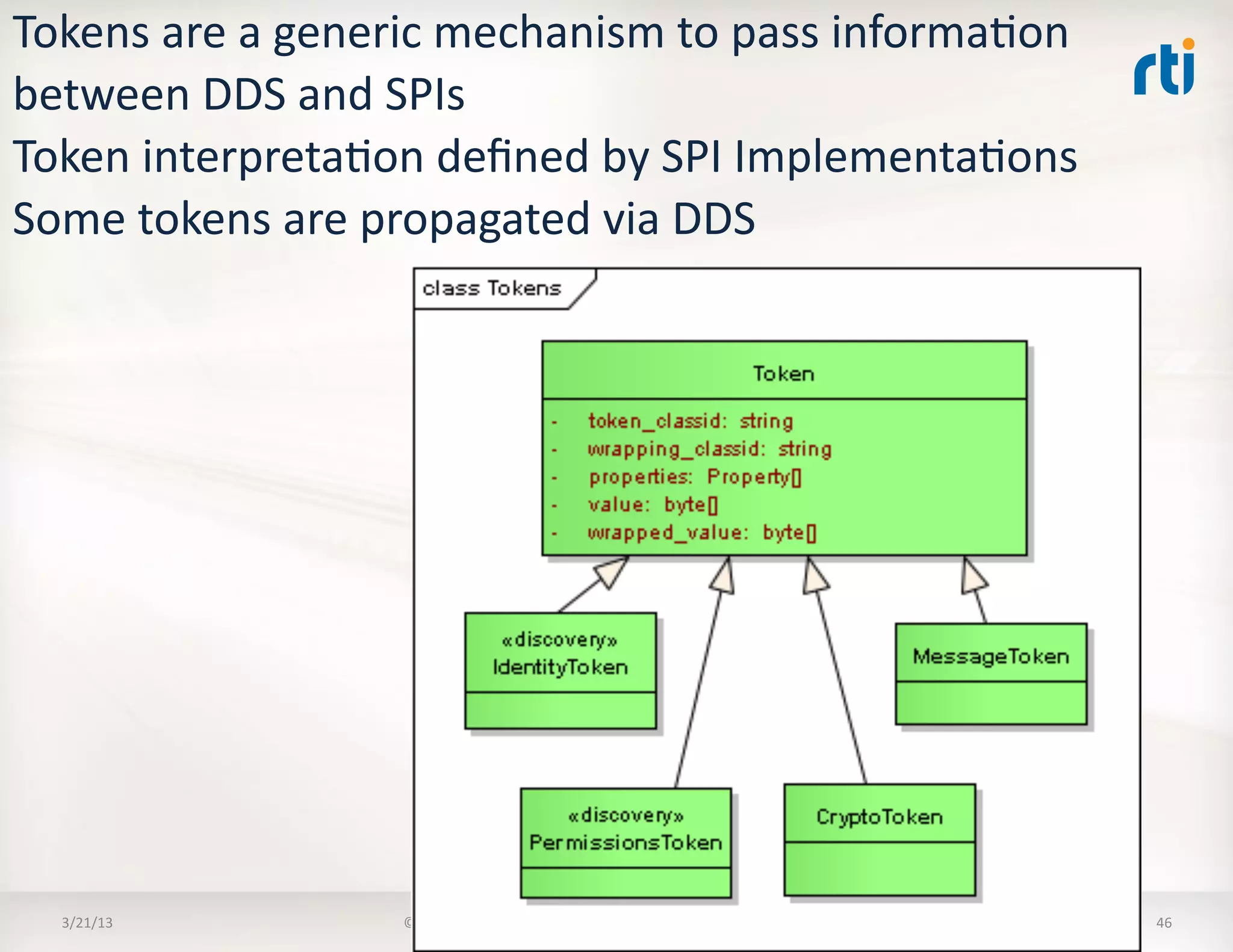 Tokens are a generic mechanism to pass information between DDS and SPIs

Token interpretation defined by SPI Implementations

Some tokens are propagated via DDS

rti

class Tokens

Token

- token_classid: string
- wrapping_classid: string
- properties: Property[]
- value: byte[]
- wrapped_value: byte[]

«discovery»
IdentityToken

MessageToken

«discovery»
PermissionsToken

CryptoToken

3/21/13

©

46